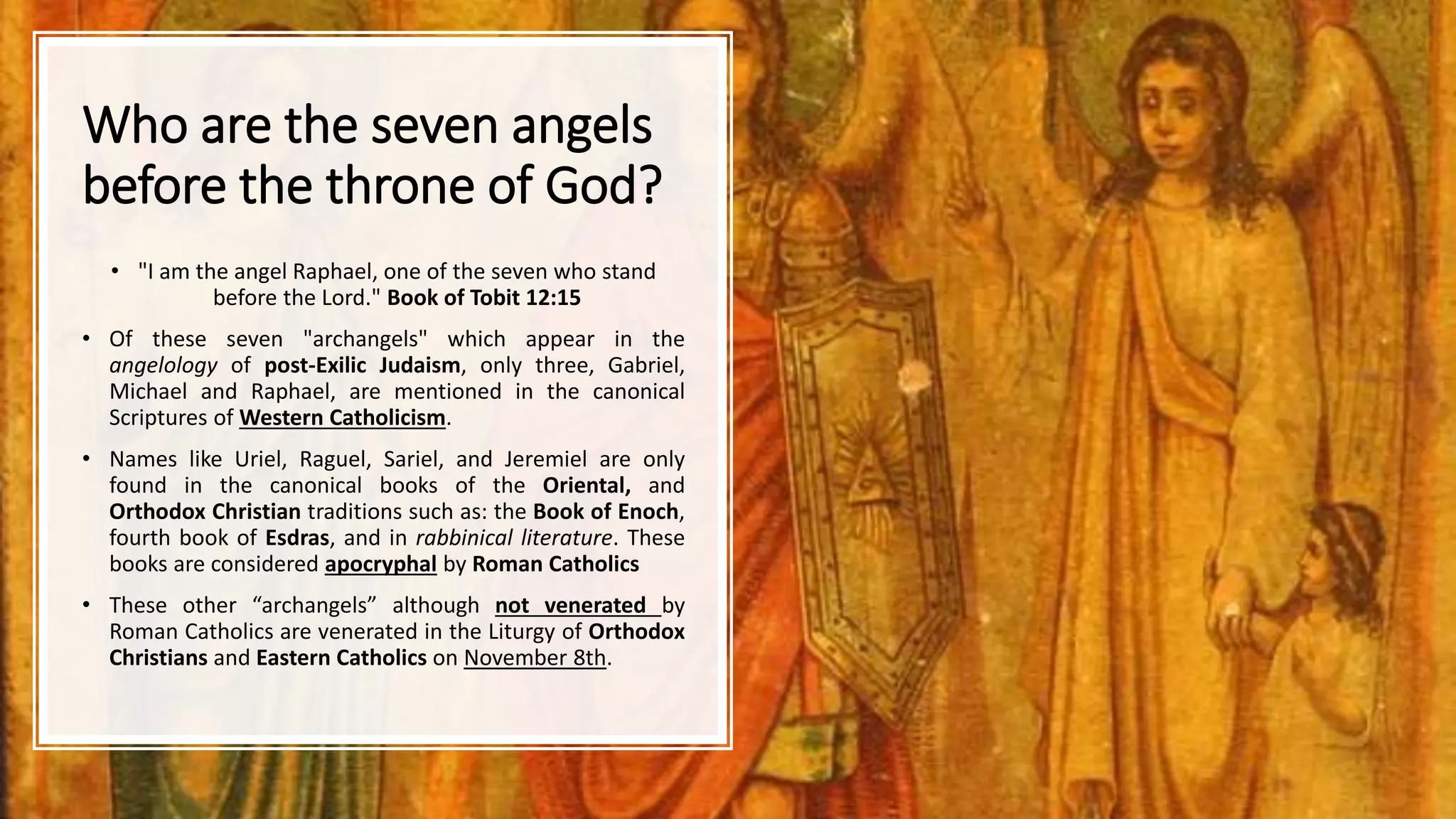 Who are the seven angels before the throne of God?

• "I am the angel Raphael, one of the seven who stand before the Lord." Book of Tobit 12:15

• Of these seven "archangels" which appear in the angelology of post-Exilic Judaism, only three, Gabriel, Michael and Raphael, are mentioned in the canonical Scriptures of Western Catholicism.

• Names like Uriel, Raguel, Sariel, and Jeremiel are only found in the canonical books of the Oriental, and Orthodox Christian traditions such as: the Book of Enoch, fourth book of Esdras, and in rabbinical literature. These books are considered apocryphal by Roman Catholics

• These other “archangels” although not venerated by Roman Catholics are venerated in the Liturgy of Orthodox Christians and Eastern Catholics on November 8th.